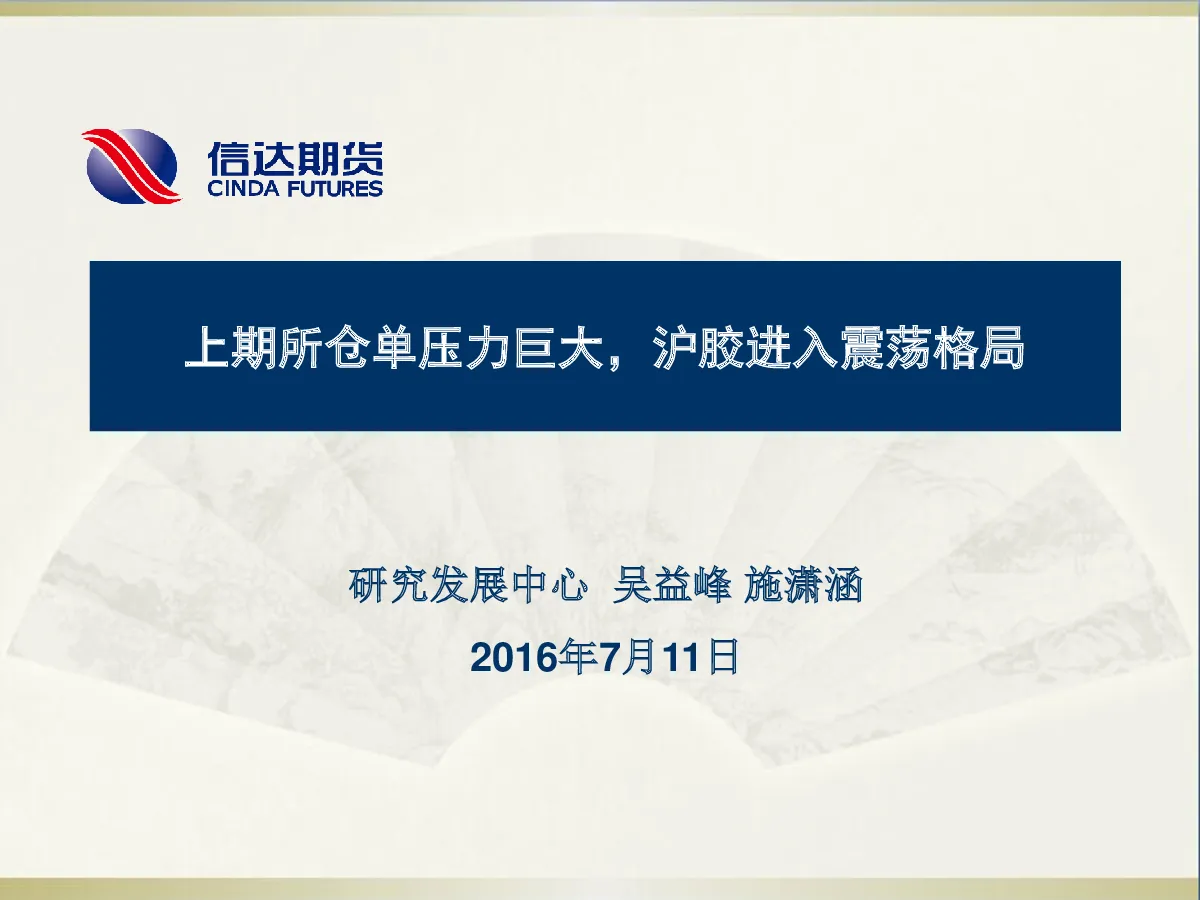 信达期货
CINDA FUTURES

上期所仓单压力巨大，沪胶进入震荡格局

研究发展中心 吴益峰 施潇涵

2016年7月11日